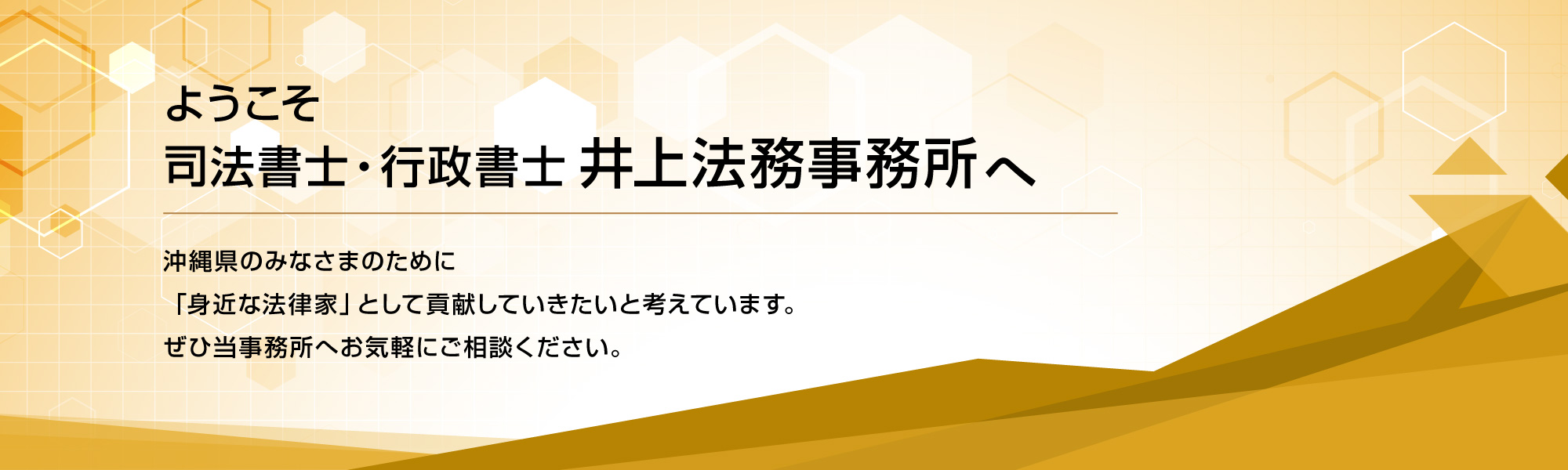 ようこそ
司法書士・行政書士 井上法務事務所へ

沖縄県のみなさまのために
「身近な法律家」として貢献していきたいと考えています。
ぜひ当事務所へお気軽にご相談ください。